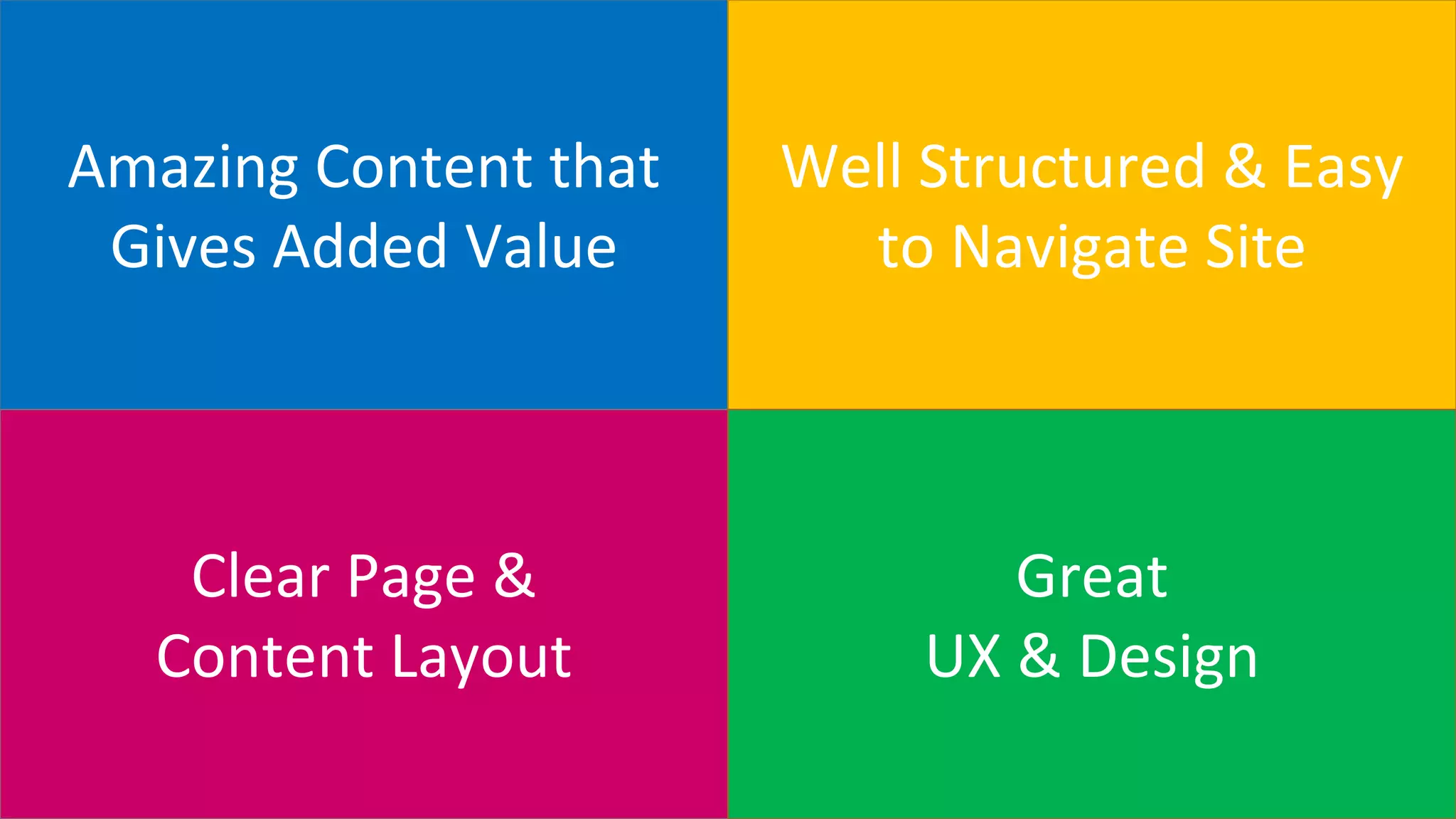 Amazing Content that Gives Added Value

Well Structured & Easy to Navigate Site

Clear Page & Content Layout

Great UX & Design